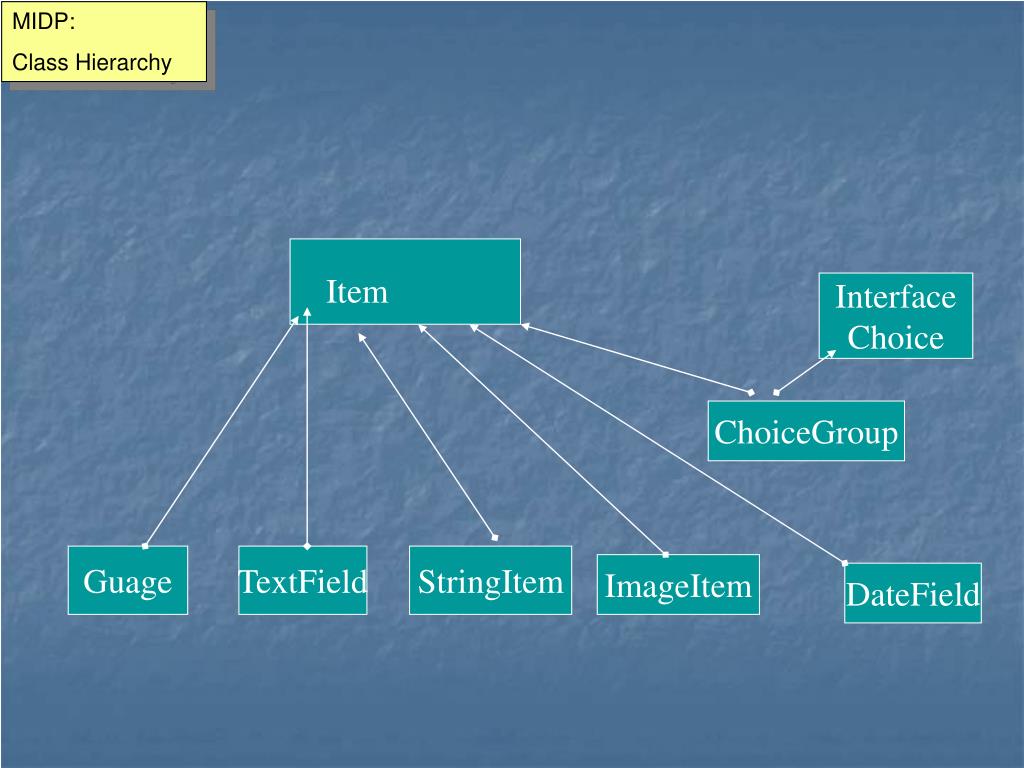 MIDP:
Class Hierarchy

Item

Interface Choice

ChoiceGroup

Guage

TextField

StringItem

ImageItem

DateField